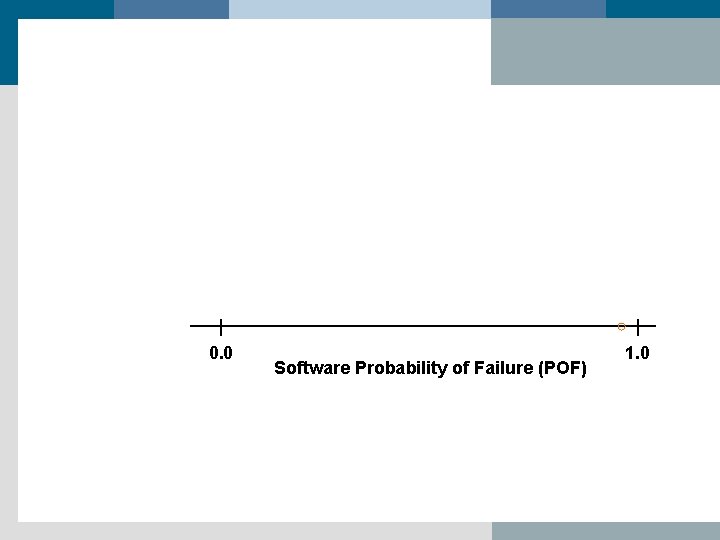 0.0

1.0

Software Probability of Failure (POF)